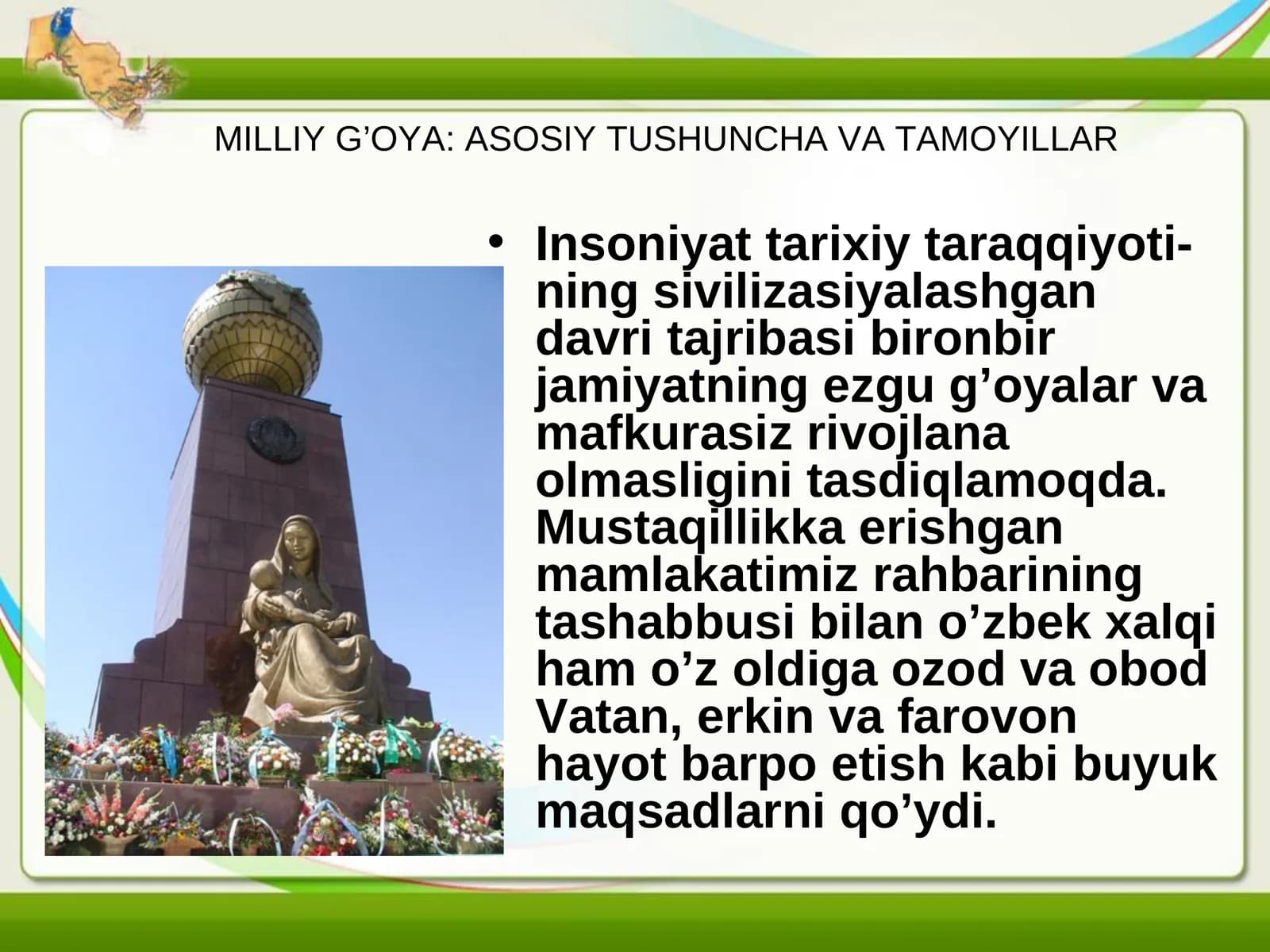 MILLIY G’OYA: ASOSIY TUSHUNCHA VA TAMOYILLAR

• Insoniyat tarixiy taraqqiyotining sivilizasiyalashgan davri tajribasi bironbir jamiyatning ezgu g’oyalar va mafkurasiz rivojlana olmasligini tasdiqlamoqda. Mustaqillikka erishgan mamlakatimiz rahbarining tashabbusi bilan o’zbek xalqi ham o’z oldiga ozod va obod Vatan, erkin va farovon hayot barpo etish kabi buyuk maqsadlarni qo’ydi.